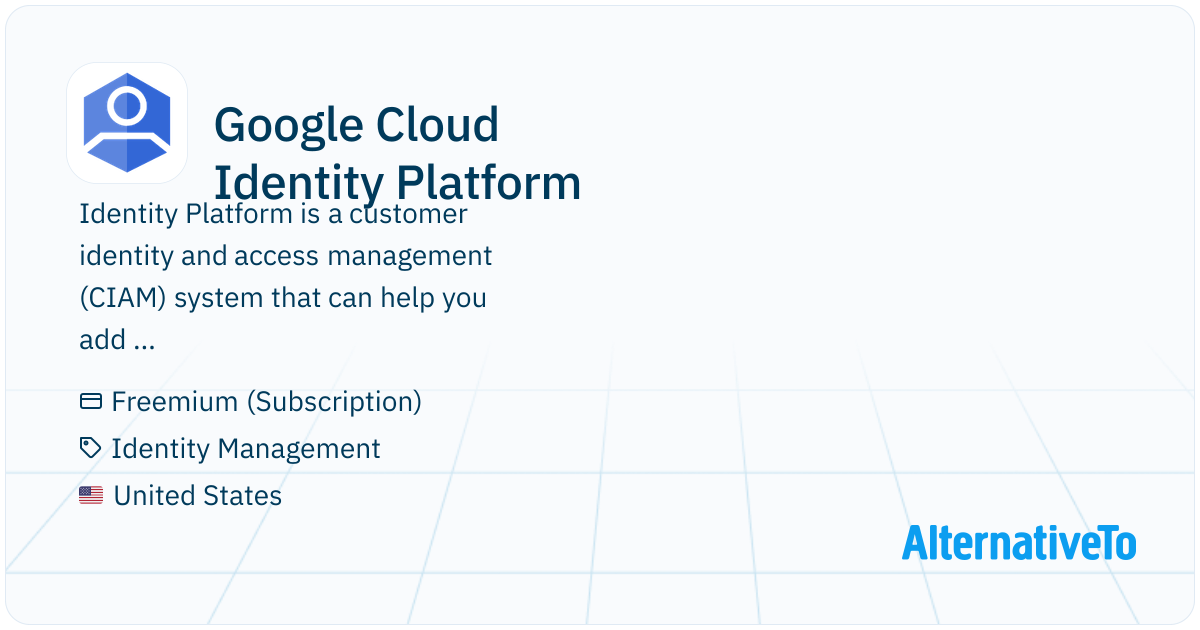 Google Cloud Identity Platform

Identity Platform is a customer identity and access management (CIAM) system that can help you add ...

Freemium (Subscription)

Identity Management

United States

AlternativeTo